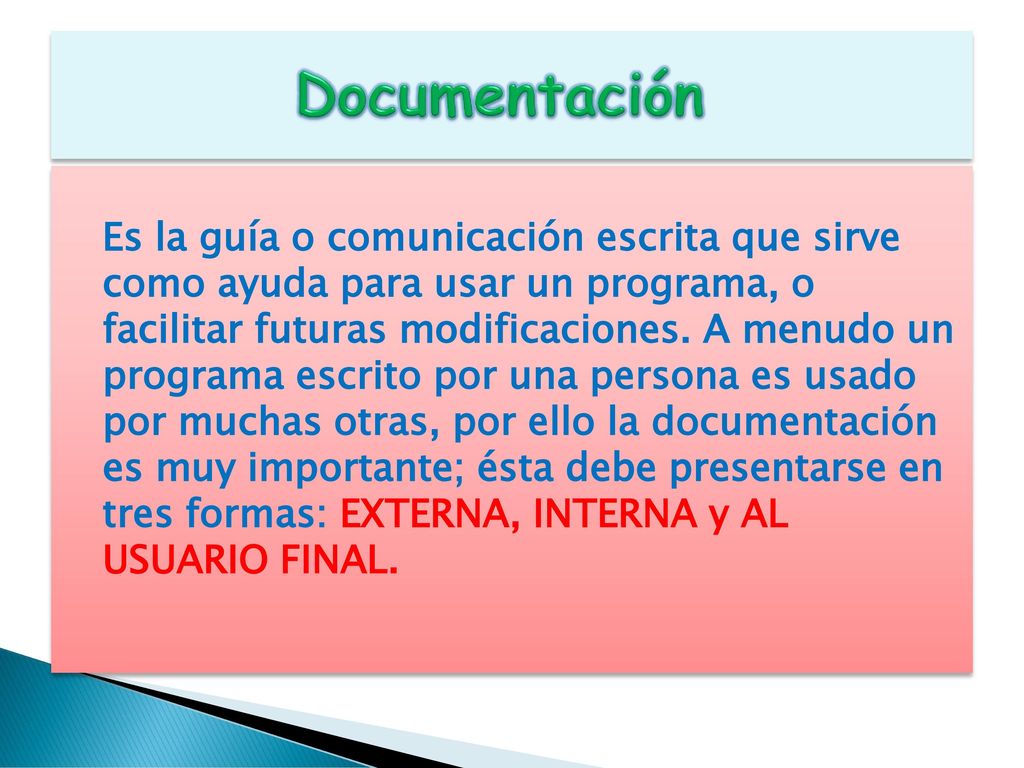 Documentación

Es la guía o comunicación escrita que sirve como ayuda para usar un programa, o facilitar futuras modificaciones. A menudo un programa escrito por una persona es usado por muchas otras, por ello la documentación es muy importante; ésta debe presentarse en tres formas: EXTERNA, INTERNA y AL USUARIO FINAL.